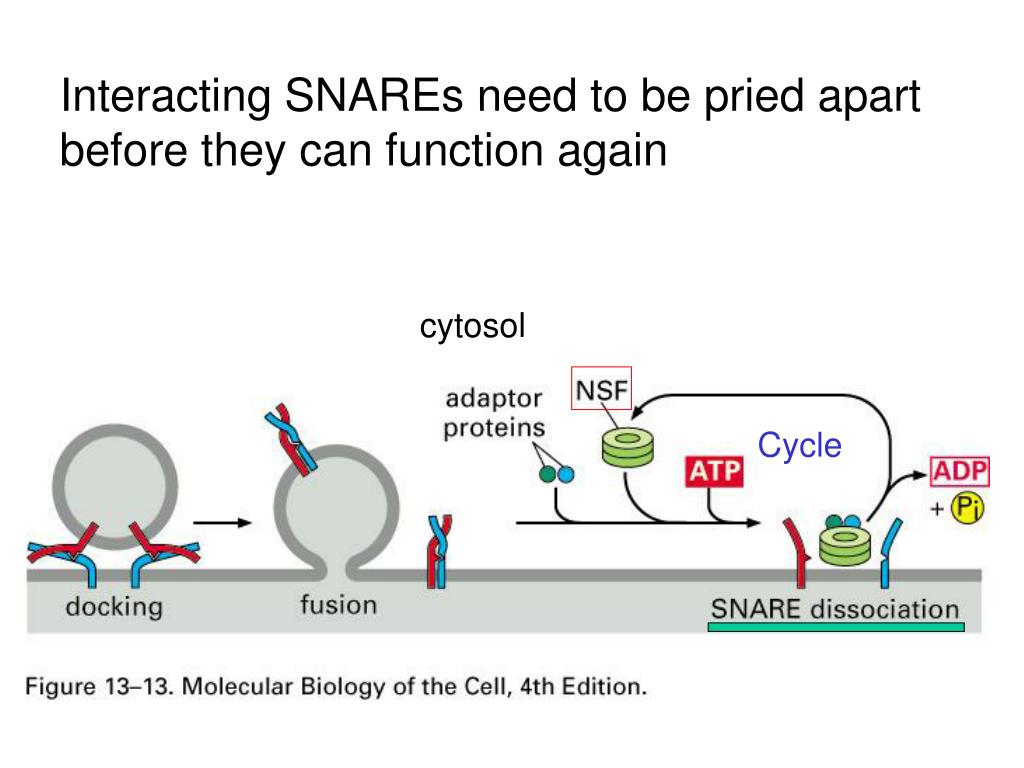 Interacting SNAREs need to be pried apart before they can function again

cytosol

adaptor proteins

NSF

Cycle

ATP

ADP

+ Pi

docking

fusion

SNARE dissociation

Figure 13–13. Molecular Biology of the Cell, 4th Edition.